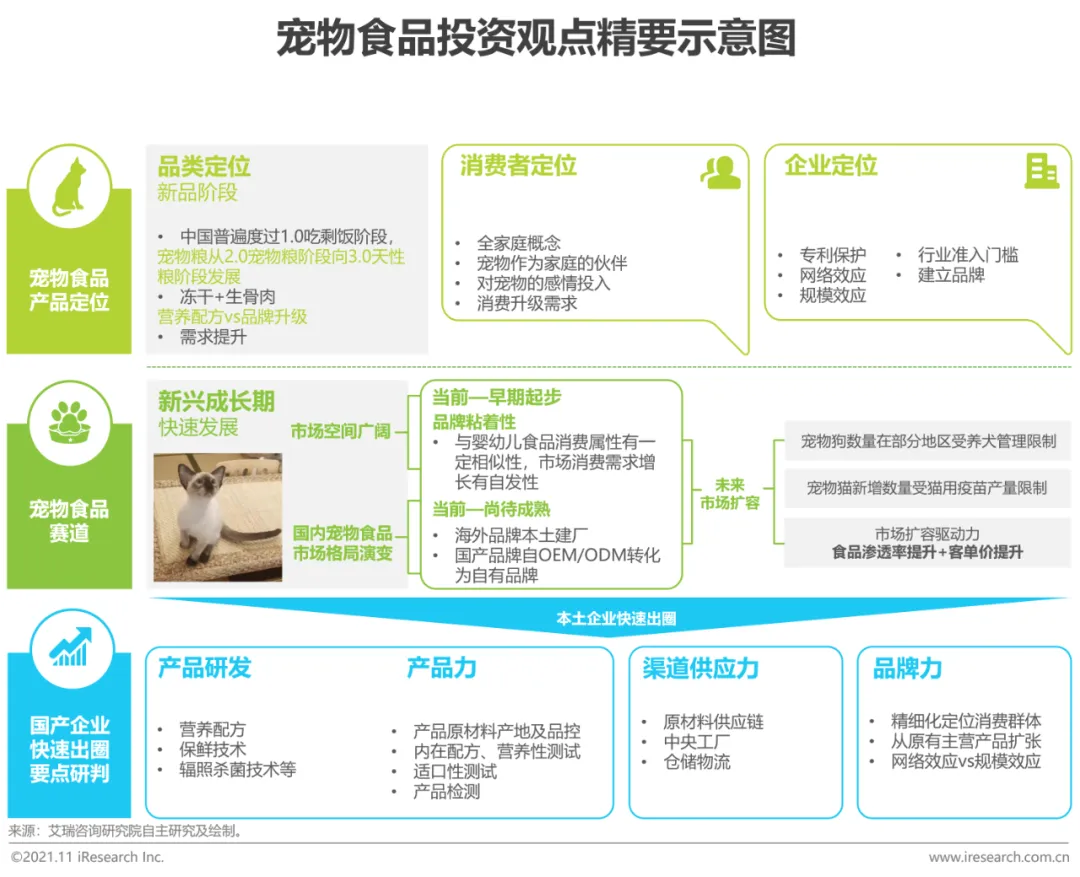 宠物食品投资观点精要示意图

宠物食品产品定位

品类定位
新品阶段
• 中国普遍度过1.0吃剩饭阶段，宠物粮从2.0宠物粮阶段向3.0天性粮阶段发展
• 冻干+生骨肉
营养配方vs品牌升级
• 需求提升

消费者定位
• 全家庭概念
• 宠物作为家庭的伙伴
• 对宠物的感情投入
• 消费升级需求

企业定位
• 专利保护
• 网络效应
• 规模效应
• 行业准入门槛
• 建立品牌

宠物食品赛道

新兴成长期
快速发展

市场空间广阔
国内宠物食品市场格局演变

当前—早期起步
品牌粘着性
• 与婴幼儿食品消费属性有一定相似性，市场消费需求增长有自发性
当前—尚待成熟
• 海外品牌本土建厂
• 国产品牌自OEM/ODM转化为自有品牌

未来市场扩容

宠物狗数量在部分地区受养犬管理限制
宠物猫新增数量受猫用疫苗产量限制
市场扩容驱动力
食品渗透率提升+客单价提升

本土企业快速出圈

国产企业快速出圈要点研判

产品研发
• 营养配方
• 保鲜技术
• 辐照杀菌技术等

产品力
• 产品原材料产地及品控
• 内在配方、营养性测试
• 适口性测试
• 产品检测

渠道供应力
• 原材料供应链
• 中央工厂
• 仓储物流

品牌力
• 精细化定位消费群体
• 从原有主营产品扩张
• 网络效应vs规模效应

来源：艾瑞咨询研究院自主研究及绘制。
©2021.11 iResearch Inc.
www.iresearch.com.cn